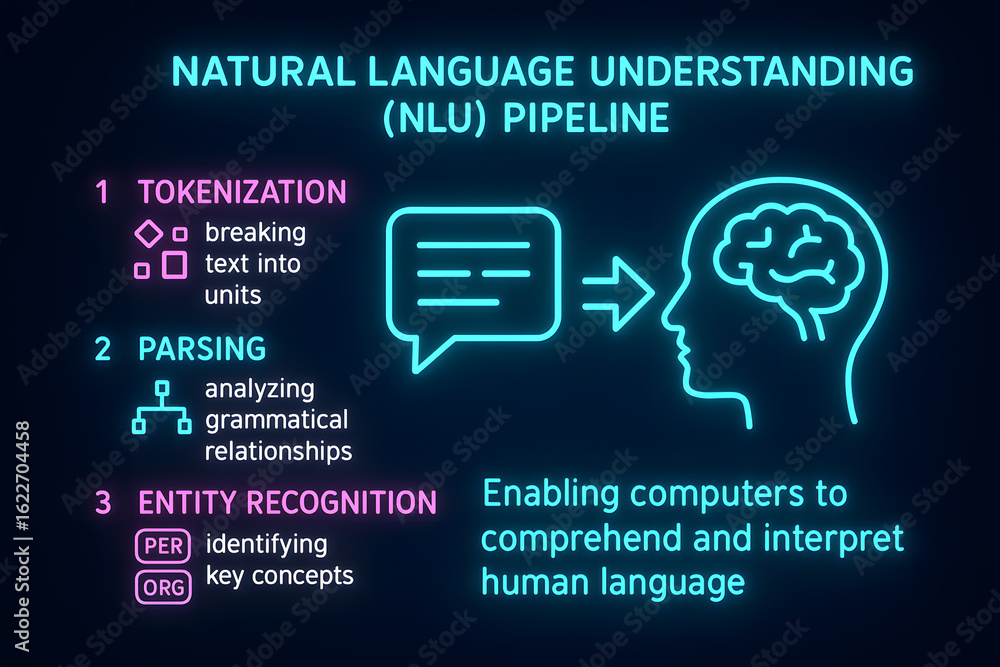 NATURAL LANGUAGE UNDERSTANDING (NLU) PIPELINE

1 TOKENIZATION
breaking text into units

2 PARSING
analyzing grammatical relationships

3 ENTITY RECOGNITION
PER
ORG
identifying key concepts

Enabling computers to comprehend and interpret human language

Adobe Stock | #1622704458